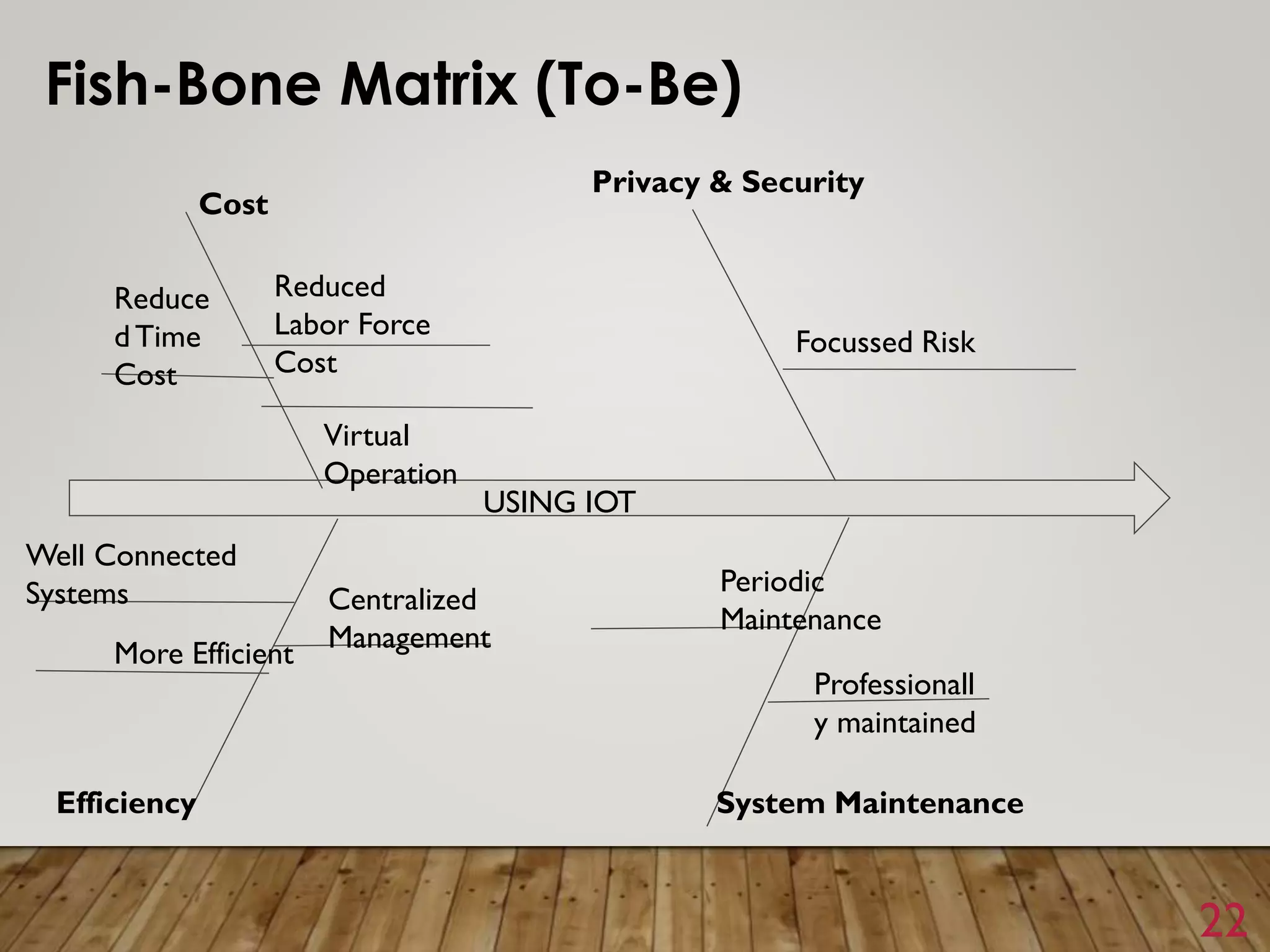 Fish-Bone Matrix (To-Be)

Cost

Privacy & Security

Reduce d Time Cost

Reduced Labor Force Cost

Focussed Risk

Virtual Operation

USING IOT

Well Connected Systems

Centralized Management

More Efficient

Periodic Maintenance

Professionall y maintained

Efficiency

System Maintenance

22